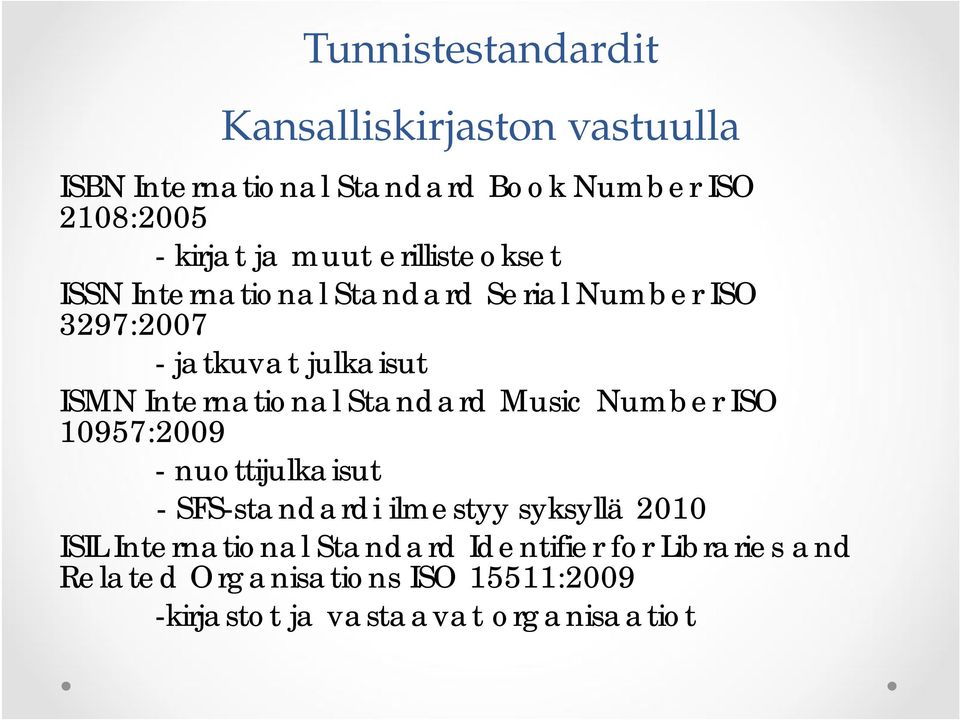 Tunnistestandardit

Kansalliskirjaston vastuulla

ISBN International Standard Book Number ISO 2108:2005

- kirjat ja muut erillisteokset

ISSN International Standard Serial Number ISO 3297:2007

- jatkuvat julkaisut

ISMN International Standard Music Number ISO 10957:2009

- nuottijulkaisut

- SFS-standardi ilmestyy syksyllä 2010

ISIL International Standard Identifier for Libraries and Related Organisations ISO 15511:2009

-kirjastot ja vastaavat organisaatiot